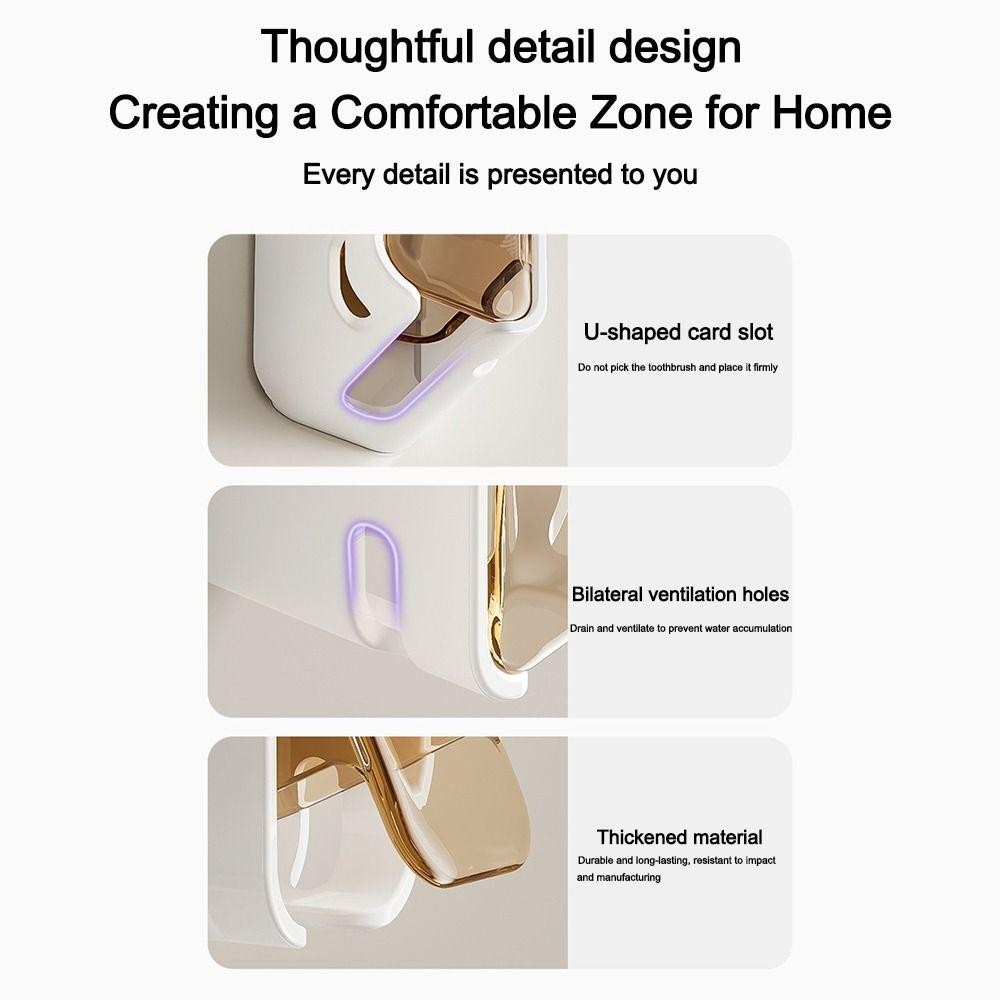 Thoughtful detail design
Creating a Comfortable Zone for Home

Every detail is presented to you

U-shaped card slot
Do not pick the toothbrush and place it firmly

Bilateral ventilation holes
Drain and ventilate to prevent water accumulation

Thickened material
Durable and long-lasting, resistant to impact and manufacturing